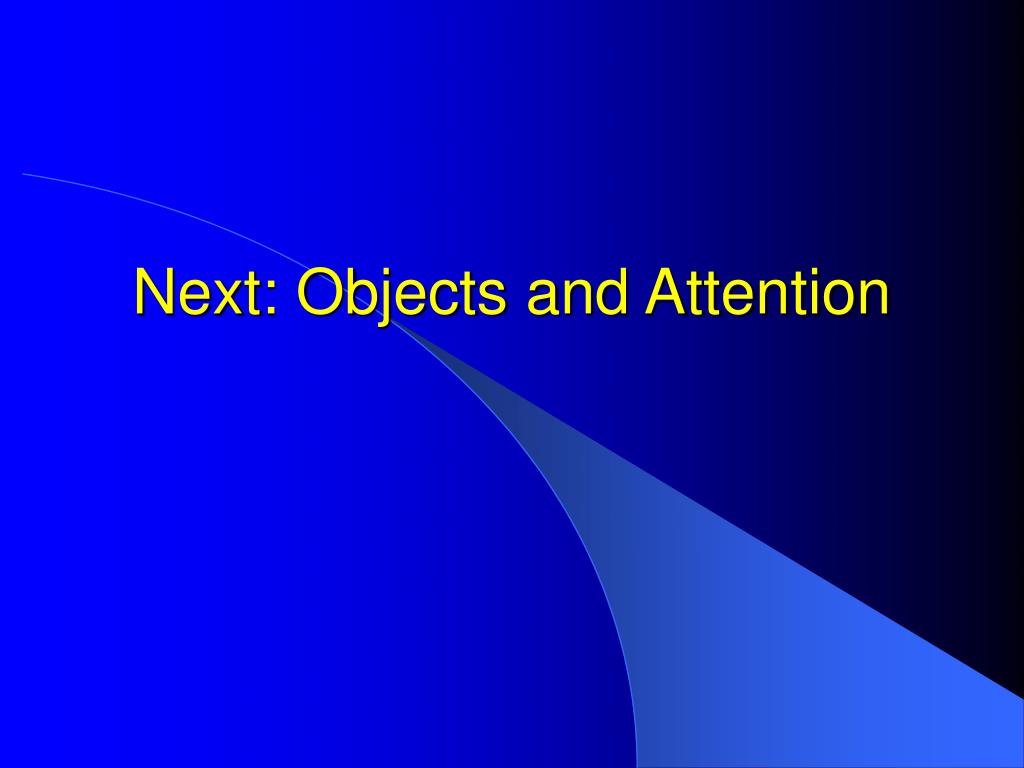 Next: Objects and Attention